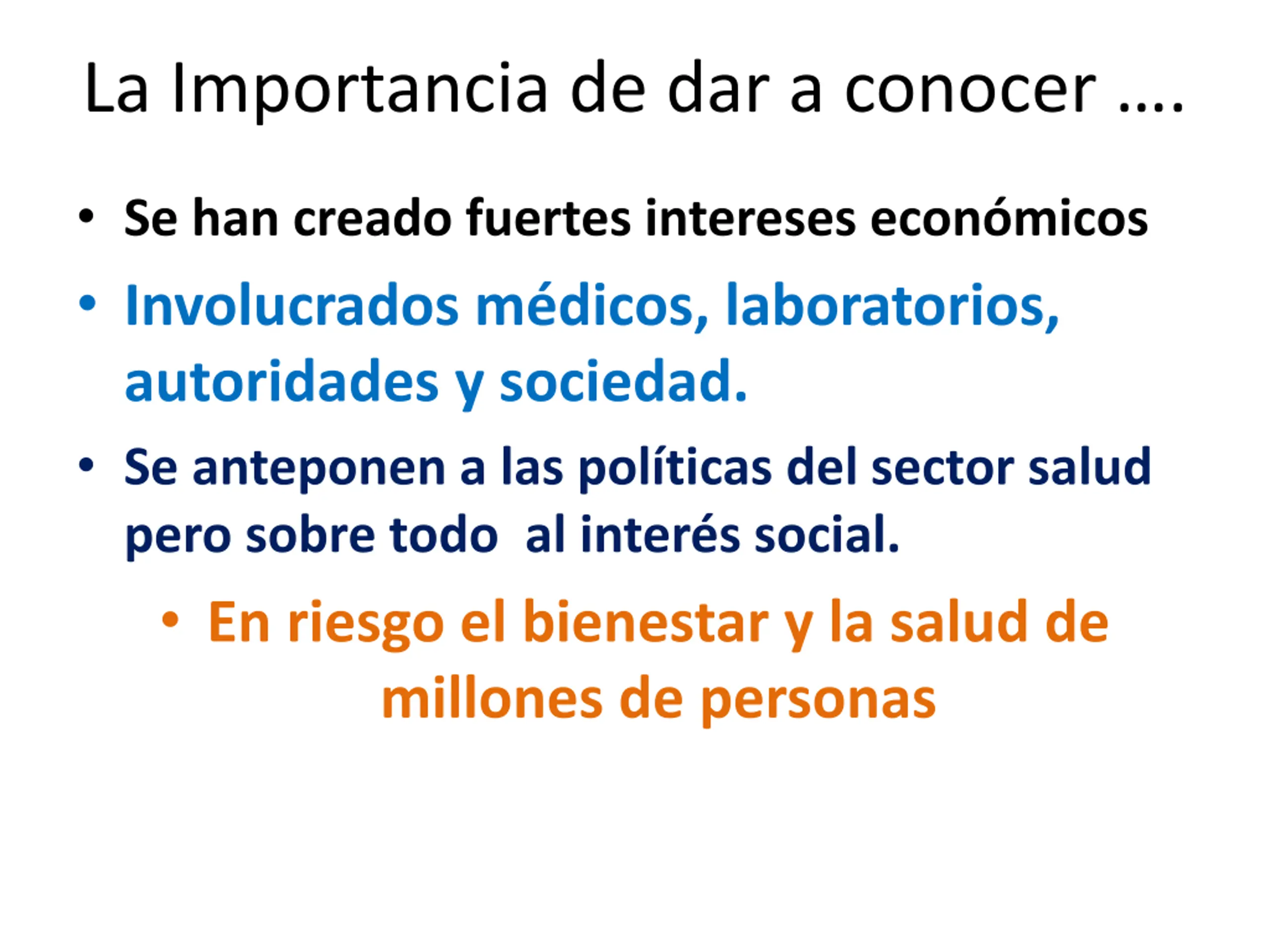 La Importancia de dar a conocer ….

• Se han creado fuertes intereses económicos

• Involucrados médicos, laboratorios, autoridades y sociedad.

• Se anteponen a las políticas del sector salud pero sobre todo  al interés social.

• En riesgo el bienestar y la salud de millones de personas